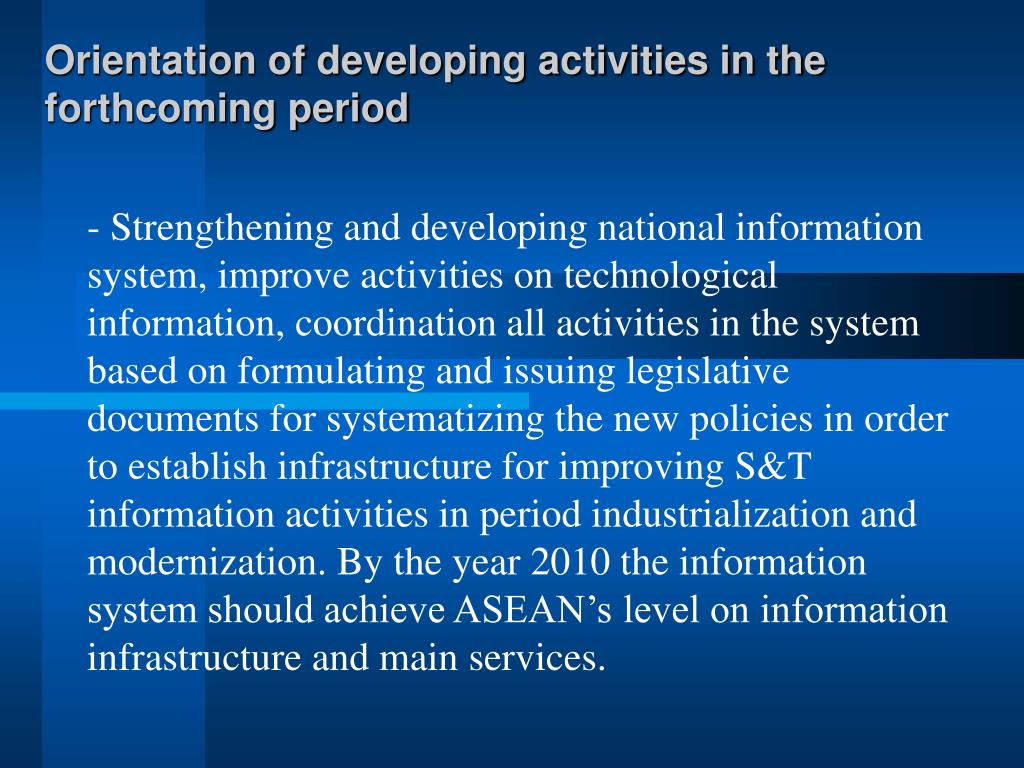 Orientation of developing activities in the forthcoming period

- Strengthening and developing national information system, improve activities on technological information, coordination all activities in the system based on formulating and issuing legislative documents for systematizing the new policies in order to establish infrastructure for improving S&T information activities in period industrialization and modernization. By the year 2010 the information system should achieve ASEAN’s level on information infrastructure and main services.